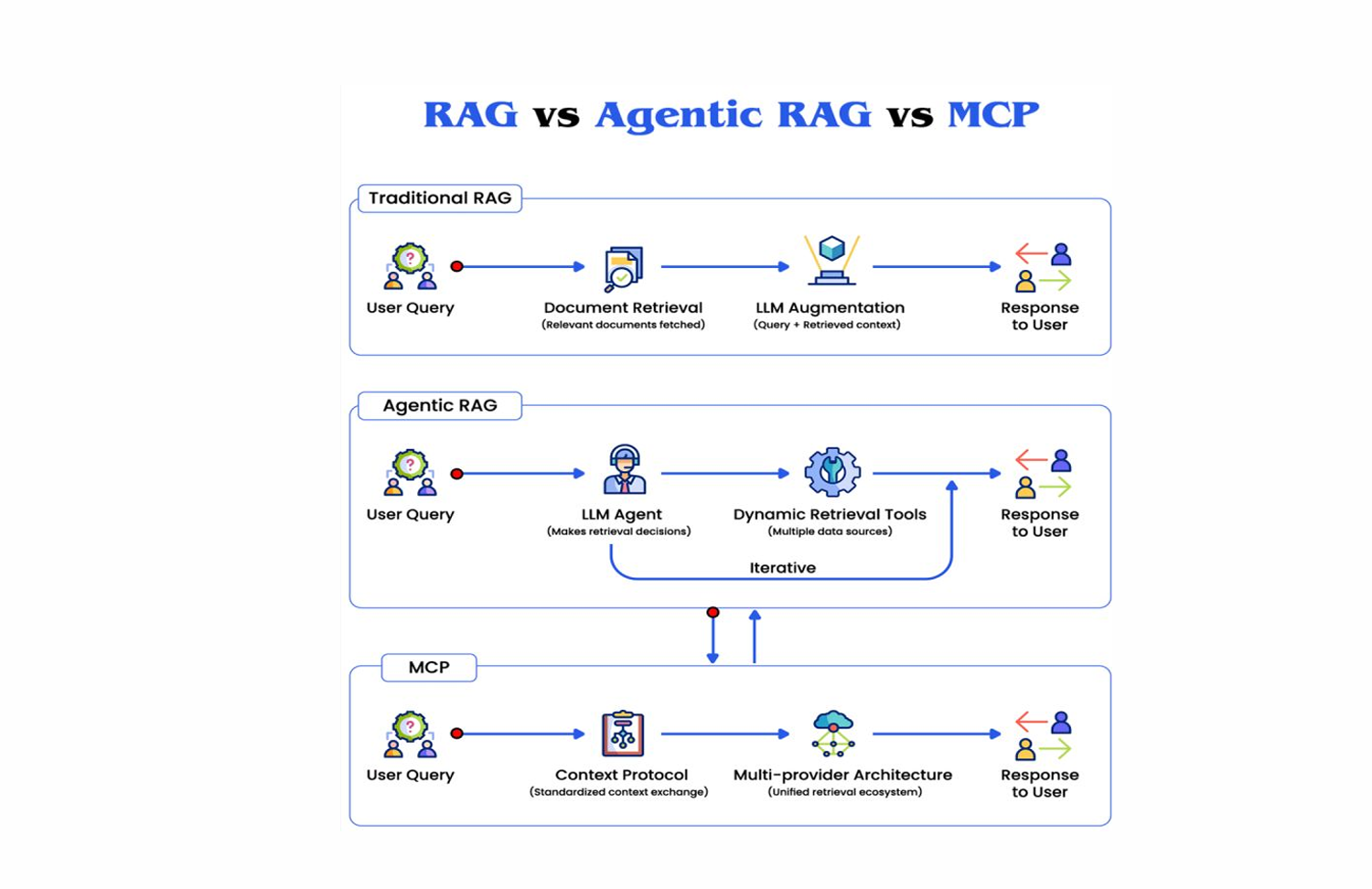 RAG vs Agentic RAG vs MCP

Traditional RAG

User Query

Document Retrieval
(Relevant documents fetched)

LLM Augmentation
(Query + Retrieved context)

Response to User

Agentic RAG

User Query

LLM Agent
(Makes retrieval decisions)

Dynamic Retrieval Tools
(Multiple data sources)

Response to User

Iterative

MCP

User Query

Context Protocol
(Standardized context exchange)

Multi-provider Architecture
(Unified retrieval ecosystem)

Response to User